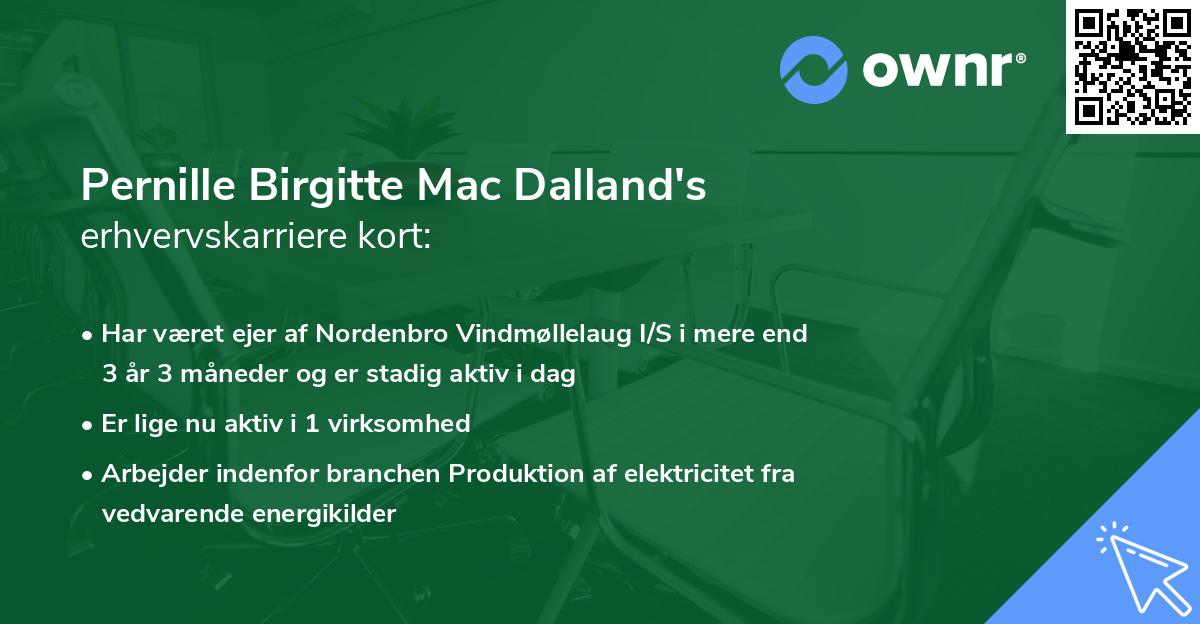 ownr®

Pernille Birgitte Mac Dalland's
erhvervskarriere kort:

• Har været ejer af Nordenbro Vindmøllelaug I/S i mere end 3 år 3 måneder og er stadig aktiv i dag
• Er lige nu aktiv i 1 virksomhed
• Arbejder indenfor branchen Produktion af elektricitet fra vedvarende energikilder